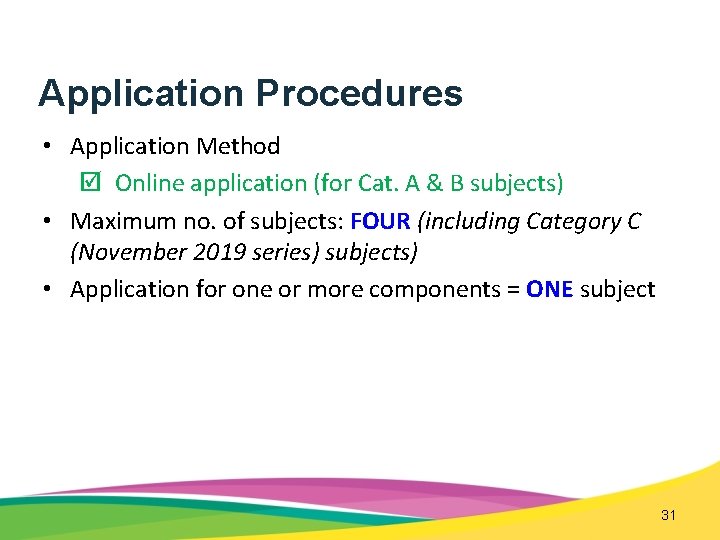 Application Procedures

• Application Method

☑ Online application (for Cat. A & B subjects)

• Maximum no. of subjects: FOUR (including Category C (November 2019 series) subjects)

• Application for one or more components = ONE subject

31